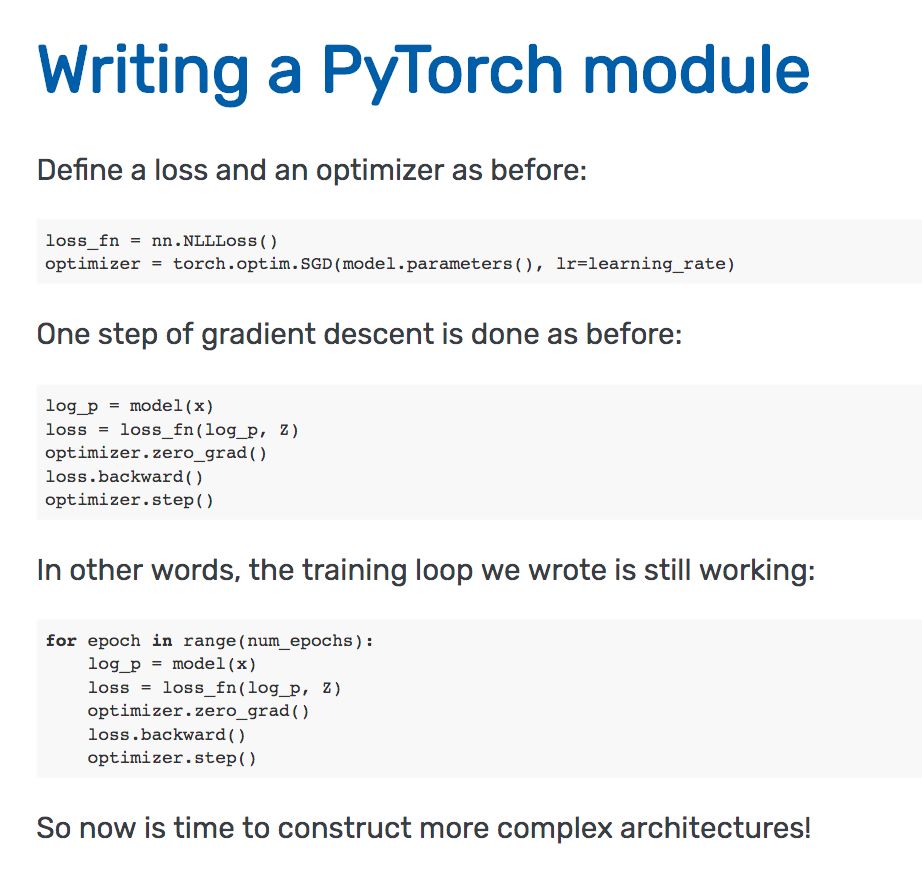 Writing a PyTorch module

Define a loss and an optimizer as before:

loss_fn = nn.NLLLoss()
optimizer = torch.optim.SGD(model.parameters(), lr=learning_rate)

One step of gradient descent is done as before:

log_p = model(x)
loss = loss_fn(log_p, Z)
optimizer.zero_grad()
loss.backward()
optimizer.step()

In other words, the training loop we wrote is still working:

for epoch in range(num_epochs):
    log_p = model(x)
    loss = loss_fn(log_p, Z)
    optimizer.zero_grad()
    loss.backward()
    optimizer.step()

So now is time to construct more complex architectures!